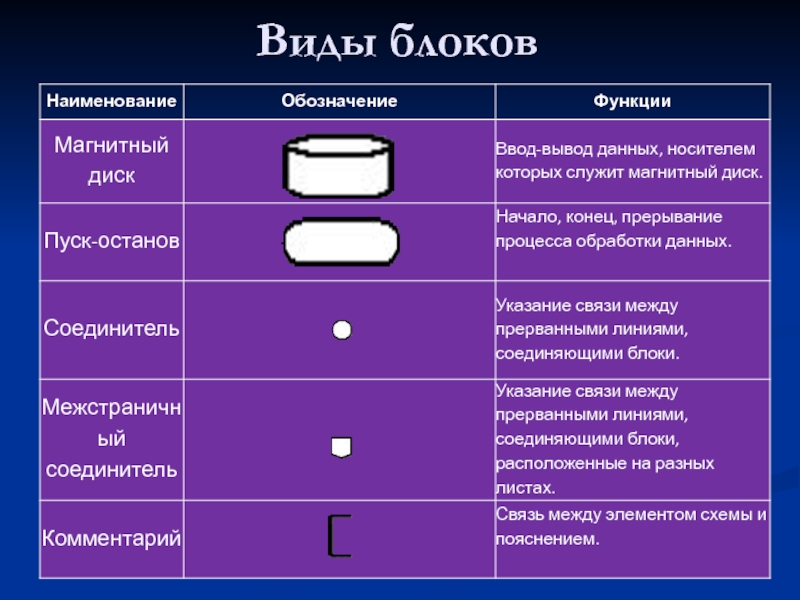 Виды блоков

| Наименование | Обозначение | Функции |
|---|---|---|
| Магнитный диск | | Ввод-вывод данных, носителем которых служит магнитный диск. |
| Пуск-останов | | Начало, конец, прерывание процесса обработки данных. |
| Соединитель | | Указание связи между прерванными линиями, соединяющими блоки. |
| Межстраничный соединитель | | Указание связи между прерванными линиями, соединяющими блоки, расположенные на разных листах. |
| Комментарий | | Связь между элементом схемы и пояснением. |